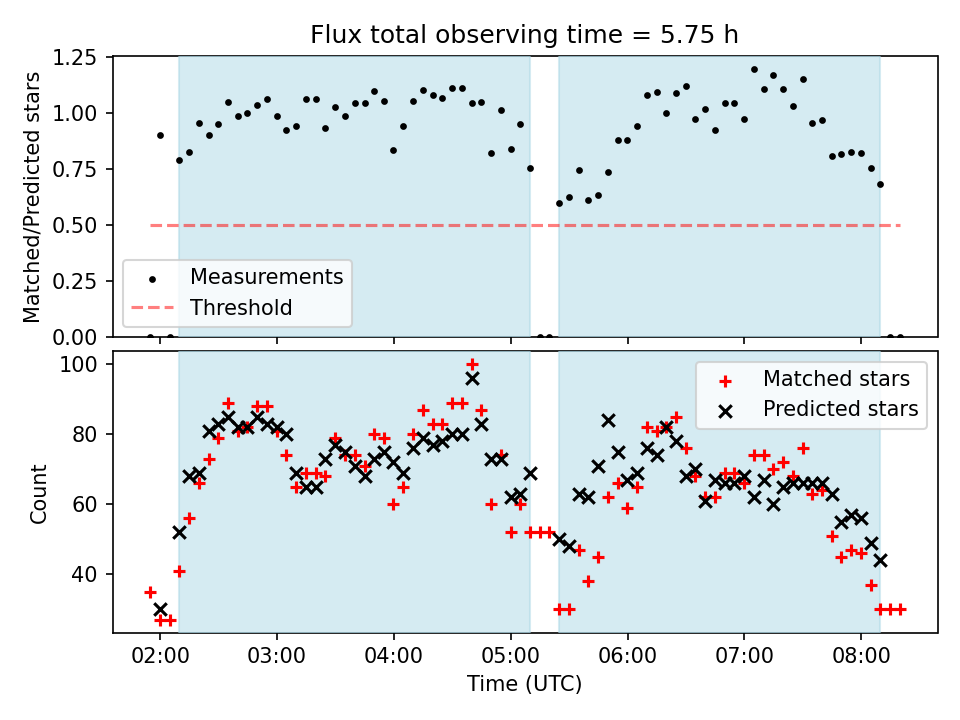 Flux total observing time = 5.75 h

Matched/Predicted stars

1.25
1.00
0.75
0.50
0.25
0.00

Measurements
Threshold

Count

100
80
60
40

Matched stars
Predicted stars

02:00
03:00
04:00
05:00
06:00
07:00
08:00

Time (UTC)